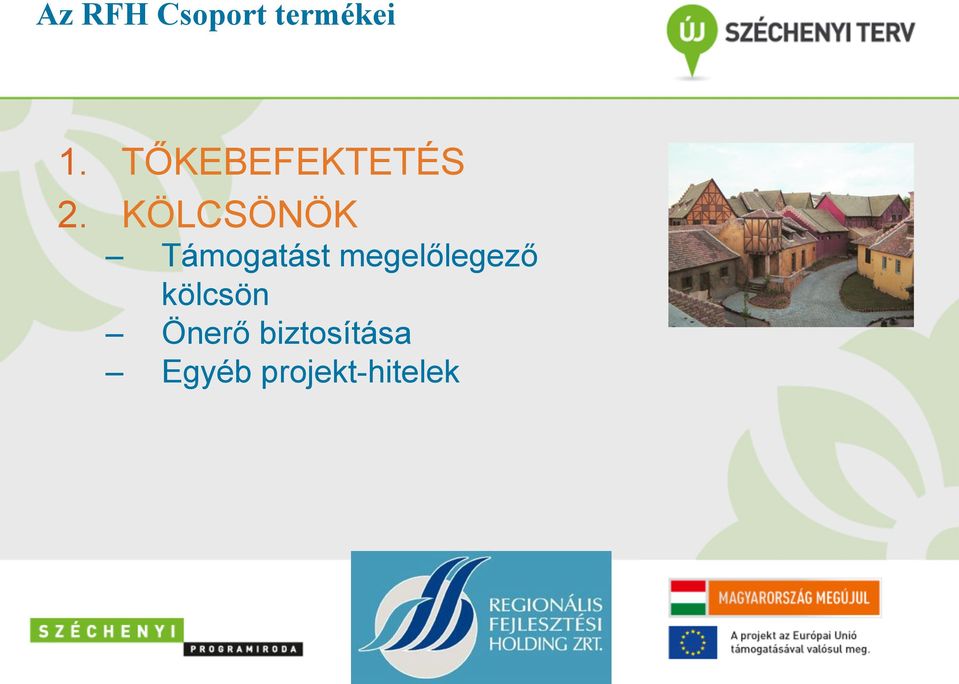 Az RFH Csoport termékei

ÚJ SZÉCHENYI TERV

1. TŐKEBEFEKTETÉS
2. KÖLCSÖNÖK
– Támogatást megelőlegező kölcsön
– Önerő biztosítása
– Egyéb projekt-hitelek

SZÉCHENYI PROGRAMIRODA

REGIONÁLIS FEJLESZTÉSI HOLDING ZRT.

MAGYARORSZÁG MEGÚJUL

A projekt az Európai Unió támogatásával valósul meg.